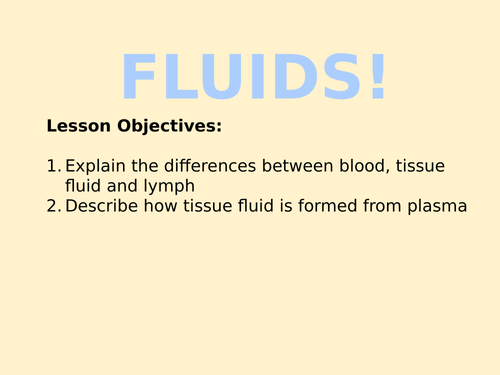 FLUIDS!

Lesson Objectives:

1. Explain the differences between blood, tissue fluid and lymph
2. Describe how tissue fluid is formed from plasma